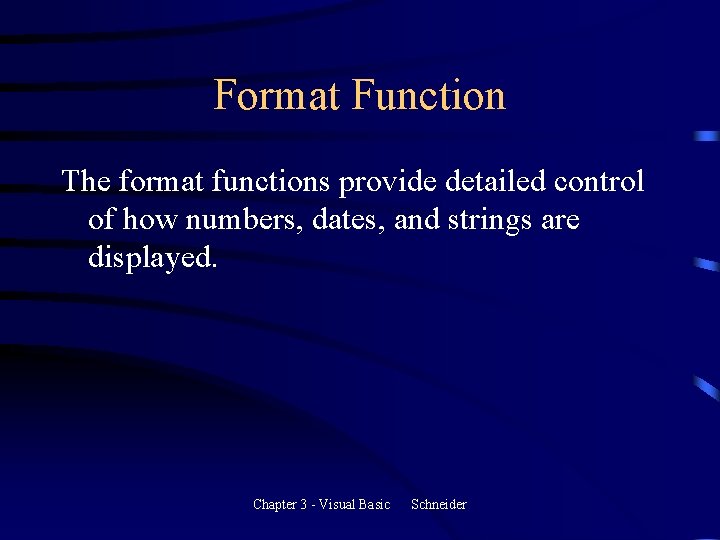 Format Function

The format functions provide detailed control of how numbers, dates, and strings are displayed.

Chapter 3 - Visual Basic Schneider